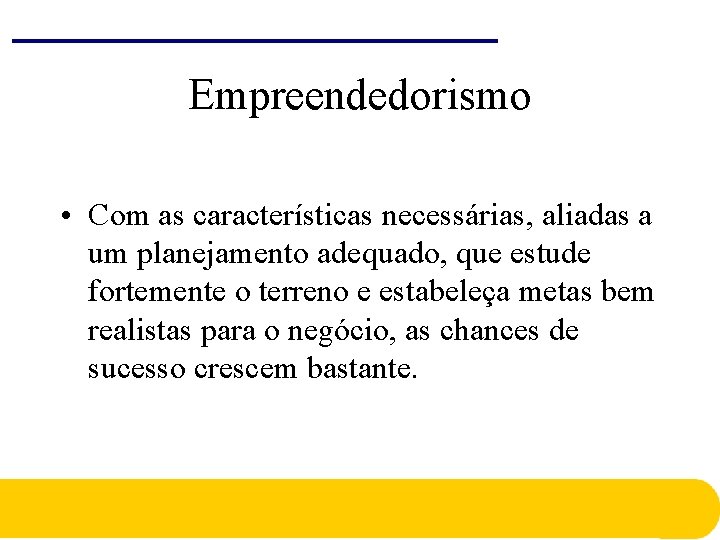 Empreendedorismo

• Com as características necessárias, aliadas a um planejamento adequado, que estude fortemente o terreno e estabeleça metas bem realistas para o negócio, as chances de sucesso crescem bastante.